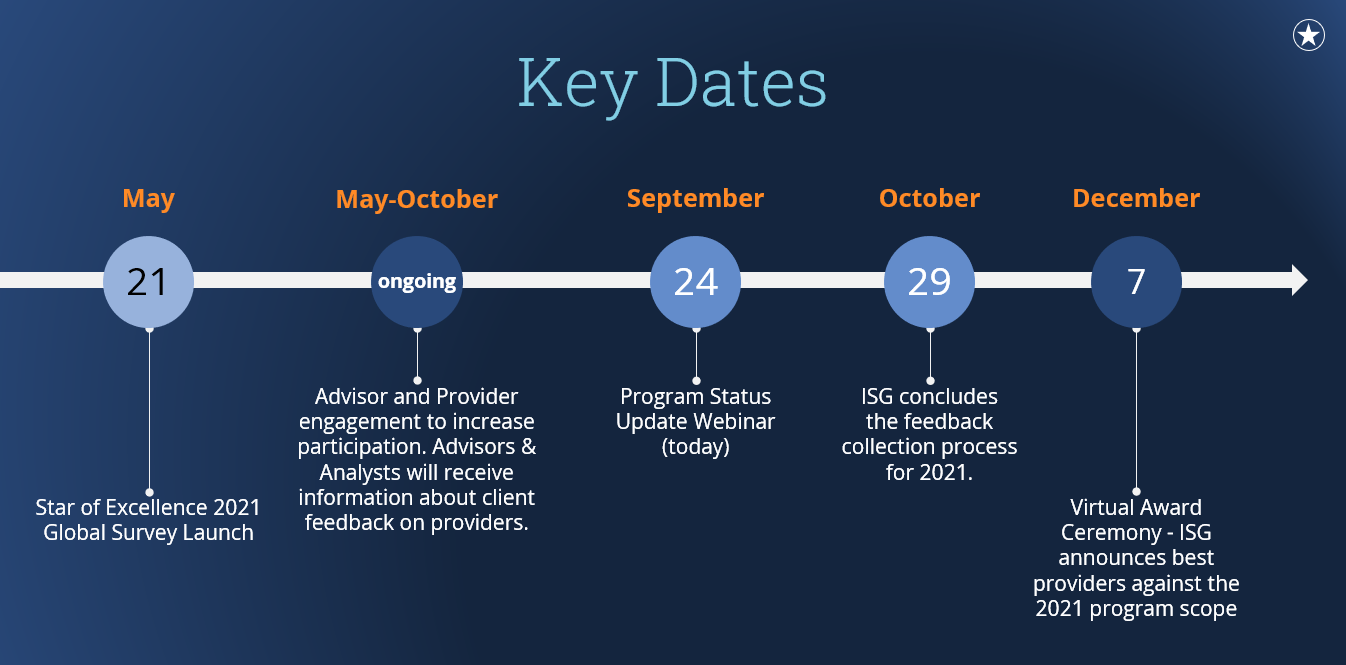 Key Dates

May

21

Star of Excellence 2021 Global Survey Launch

May-October

ongoing

Advisor and Provider engagement to increase participation. Advisors & Analysts will receive information about client feedback on providers.

September

24

Program Status Update Webinar (today)

October

29

ISG concludes the feedback collection process for 2021.

December

7

Virtual Award Ceremony - ISG announces best providers against the 2021 program scope